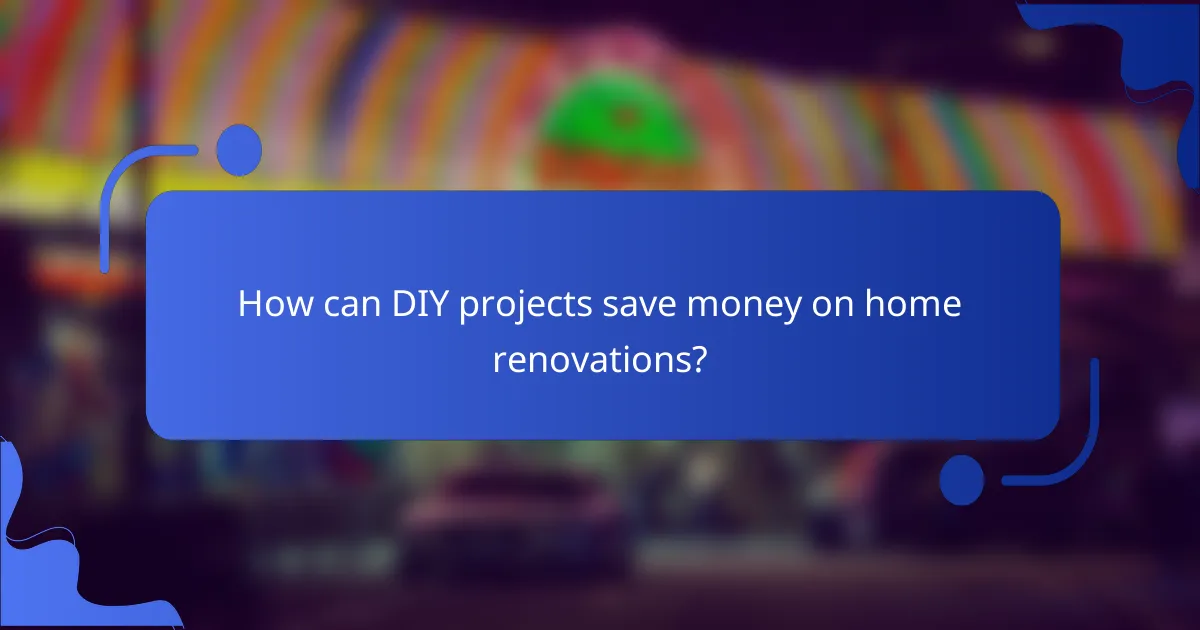 How can DIY projects save money on home renovations?